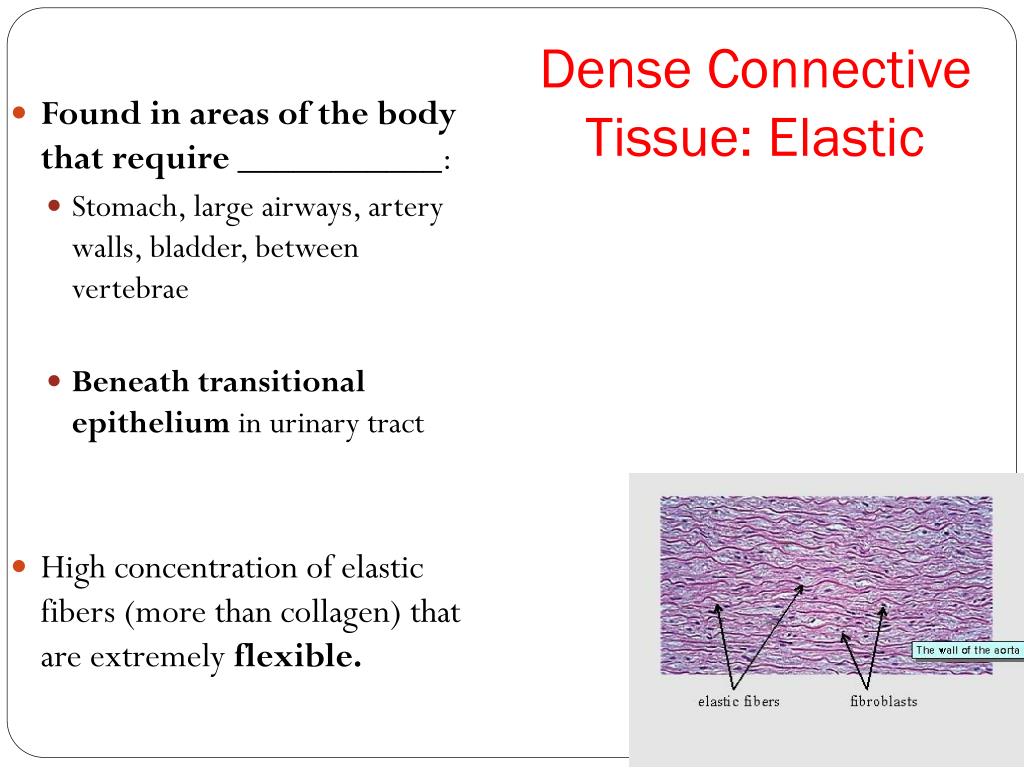 Dense Connective Tissue: Elastic

Found in areas of the body that require ___________:

Stomach, large airways, artery walls, bladder, between vertebrae

Beneath transitional epithelium in urinary tract

High concentration of elastic fibers (more than collagen) that are extremely flexible.

The wall of the aorta

elastic fibers

fibroblasts